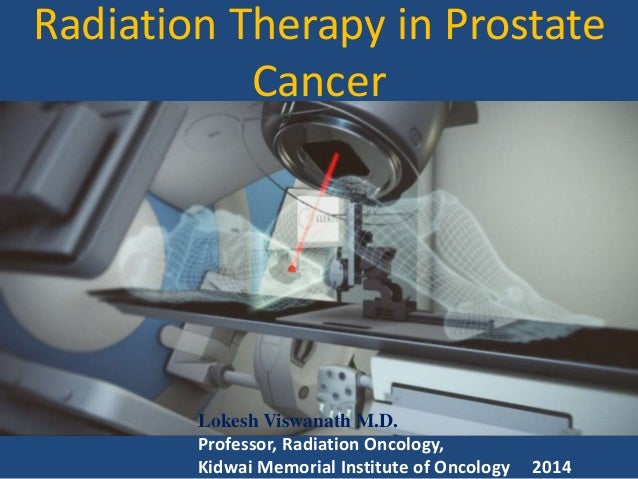 Radiation Therapy in Prostate Cancer

Lokesh Viswanath M.D.
Professor, Radiation Oncology,
Kidwai Memorial Institute of Oncology 2014